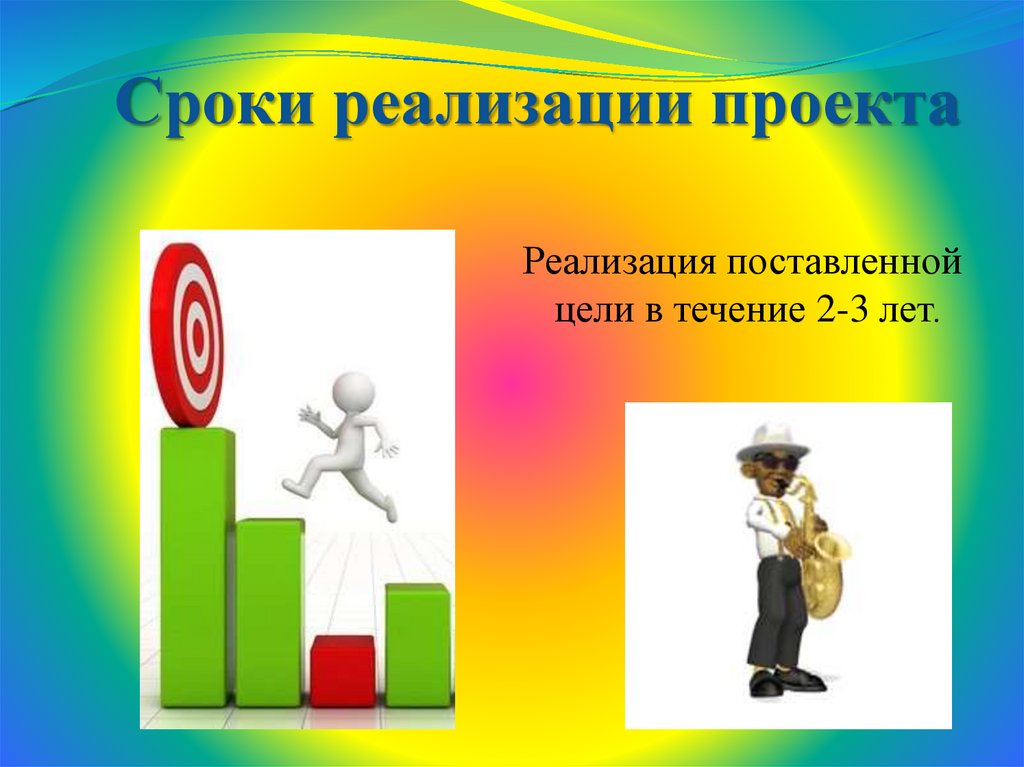 Сроки реализации проекта

Реализация поставленной цели в течение 2-3 лет.